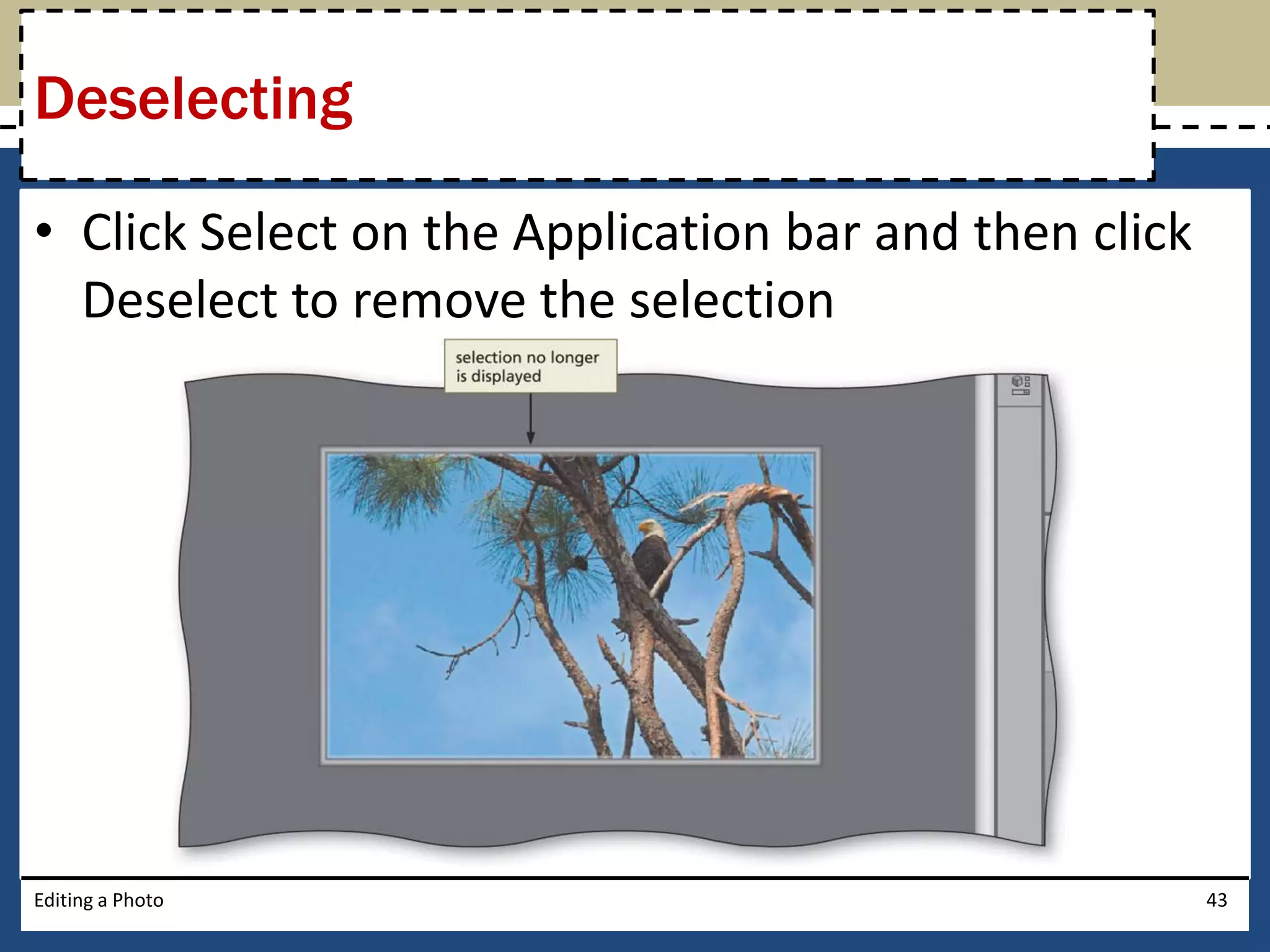 Deselecting

• Click Select on the Application bar and then click Deselect to remove the selection

selection no longer is displayed

Editing a Photo

43